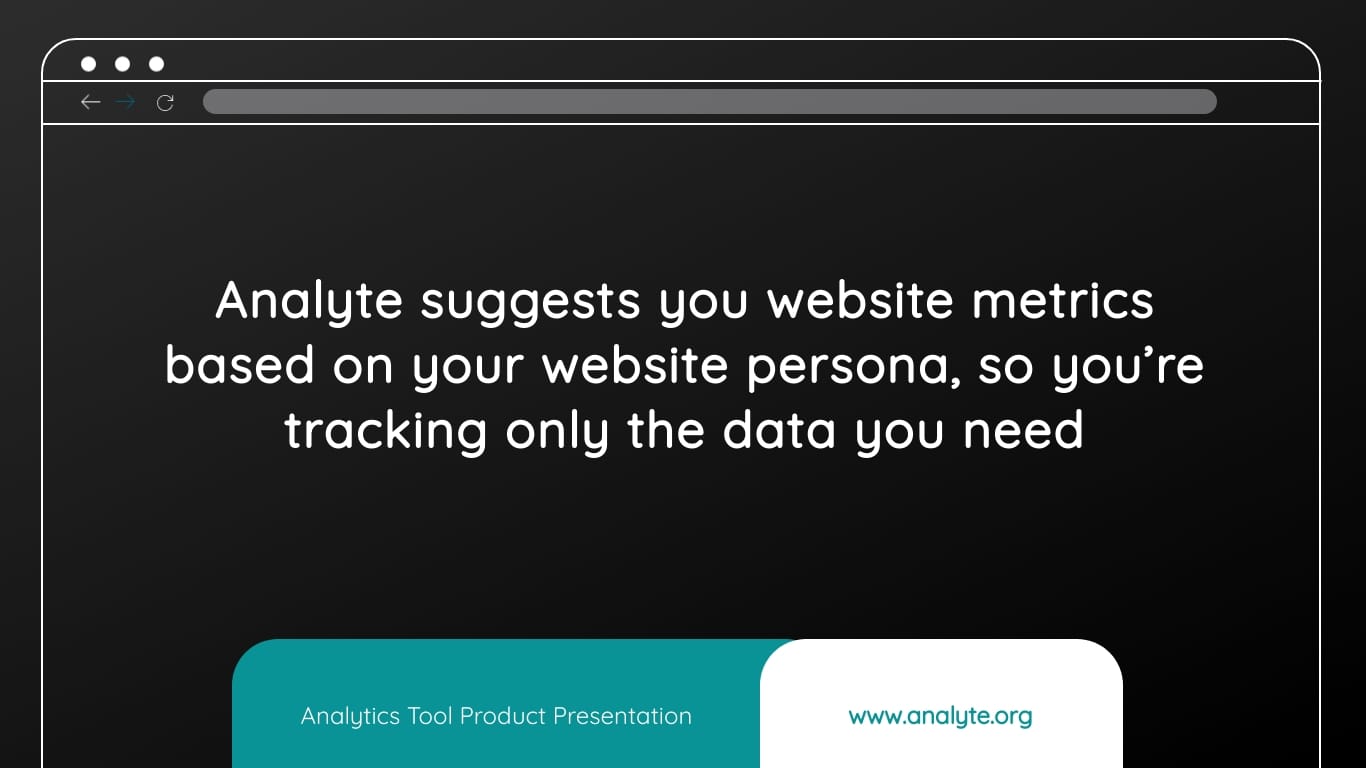 Analyte suggests you website metrics based on your website persona, so you’re tracking only the data you need

Analytics Tool Product Presentation

www.analyte.org